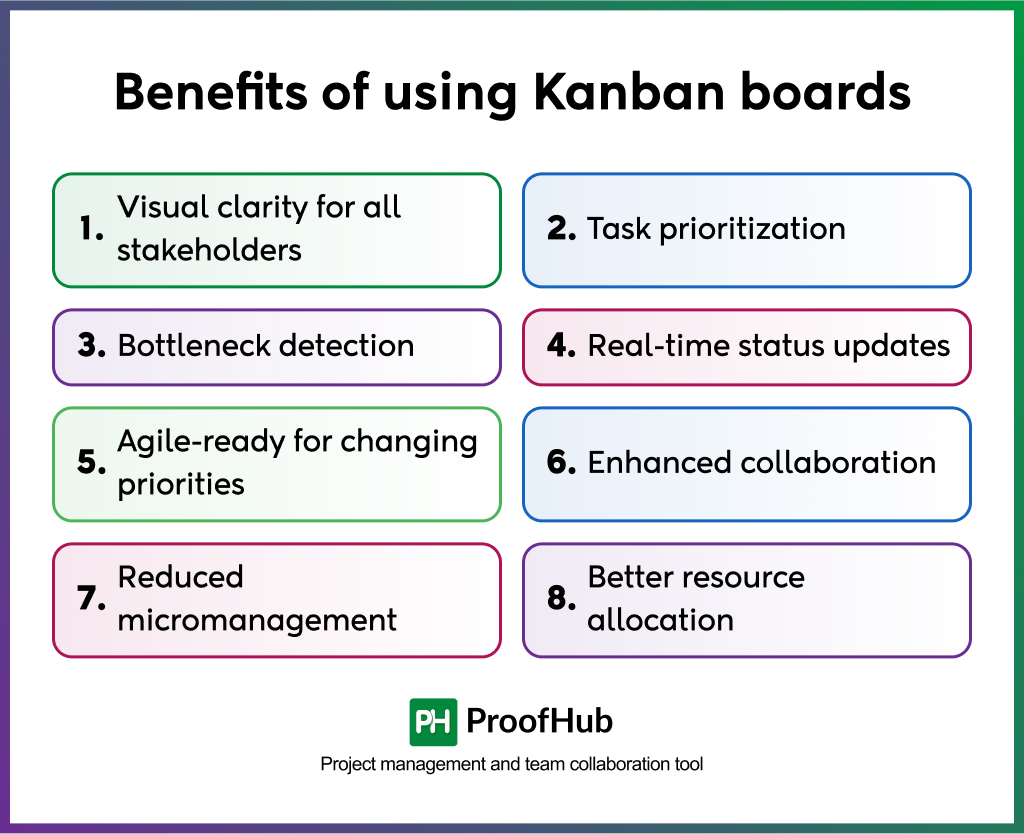 Benefits of using Kanban boards

1. Visual clarity for all stakeholders

2. Task prioritization

3. Bottleneck detection

4. Real-time status updates

5. Agile-ready for changing priorities

6. Enhanced collaboration

7. Reduced micromanagement

8. Better resource allocation

PH ProofHub

Project management and team collaboration tool